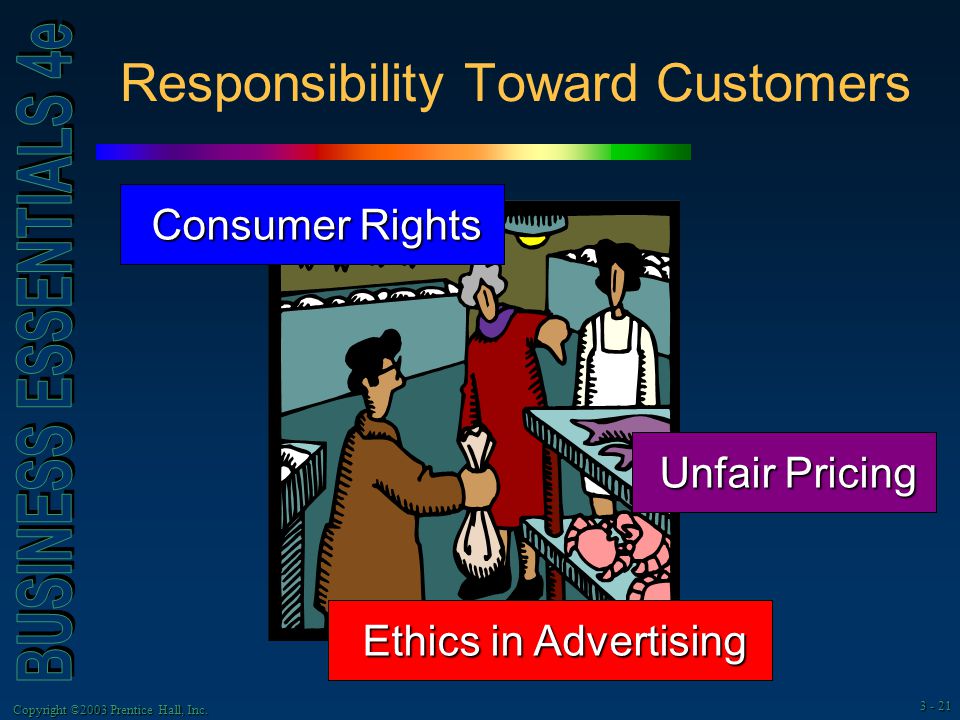 BUSINESS ESSENTIALS 4e

Responsibility Toward Customers

Consumer Rights

Unfair Pricing

Ethics in Advertising

Copyright ©2003 Prentice Hall, Inc.

3 - 21